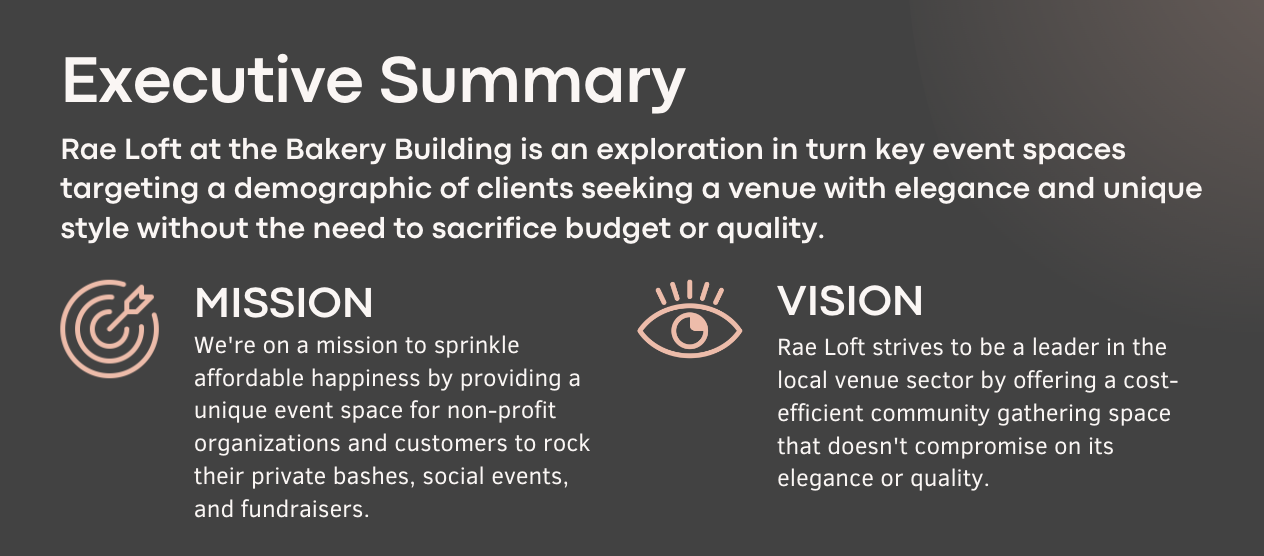 Executive Summary

Rae Loft at the Bakery Building is an exploration in turn key event spaces targeting a demographic of clients seeking a venue with elegance and unique style without the need to sacrifice budget or quality.

MISSION

We're on a mission to sprinkle affordable happiness by providing a unique event space for non-profit organizations and customers to rock their private bashes, social events, and fundraisers.

VISION

Rae Loft strives to be a leader in the local venue sector by offering a cost-efficient community gathering space that doesn't compromise on its elegance or quality.